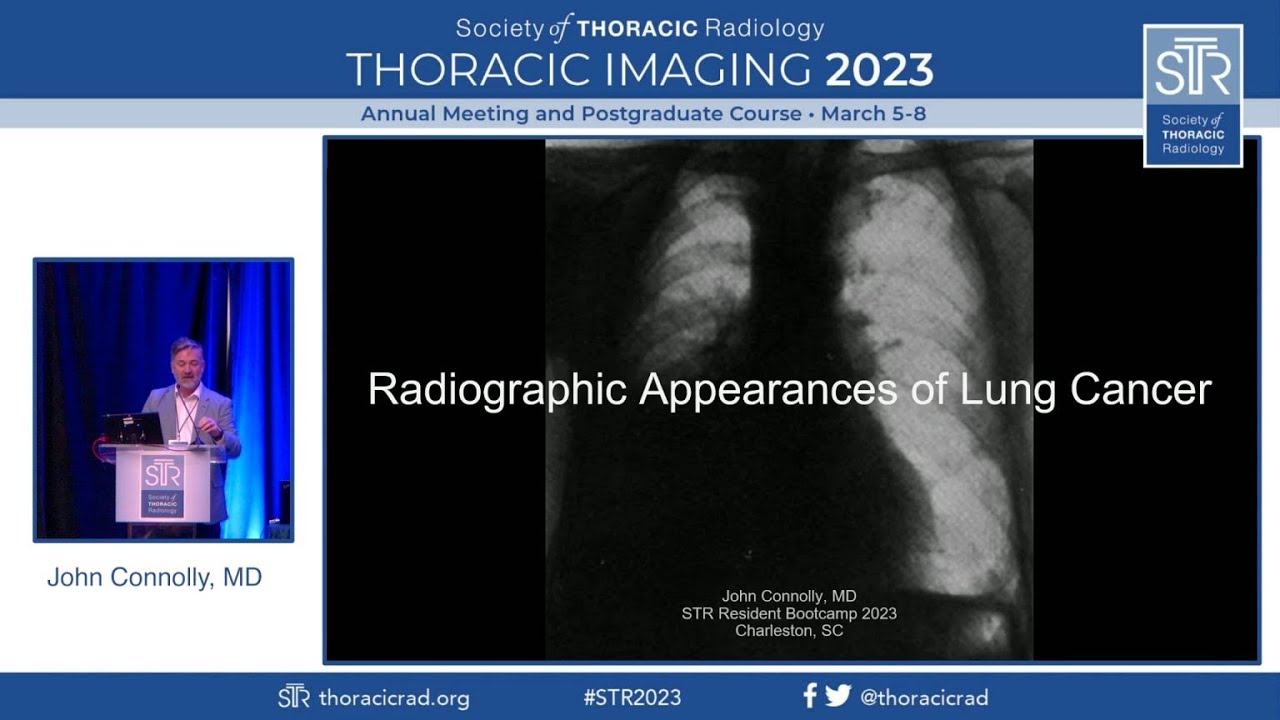 Society of THORACIC Radiology
THORACIC IMAGING 2023
Annual Meeting and Postgraduate Course • March 5-8

STR
Society of THORACIC Radiology

STR
Society of THORACIC Radiology

John Connolly, MD

Radiographic Appearances of Lung Cancer

John Connolly, MD
STR Resident Bootcamp 2023
Charleston, SC

STR thoracicrad.org
#STR2023
@thoracicrad